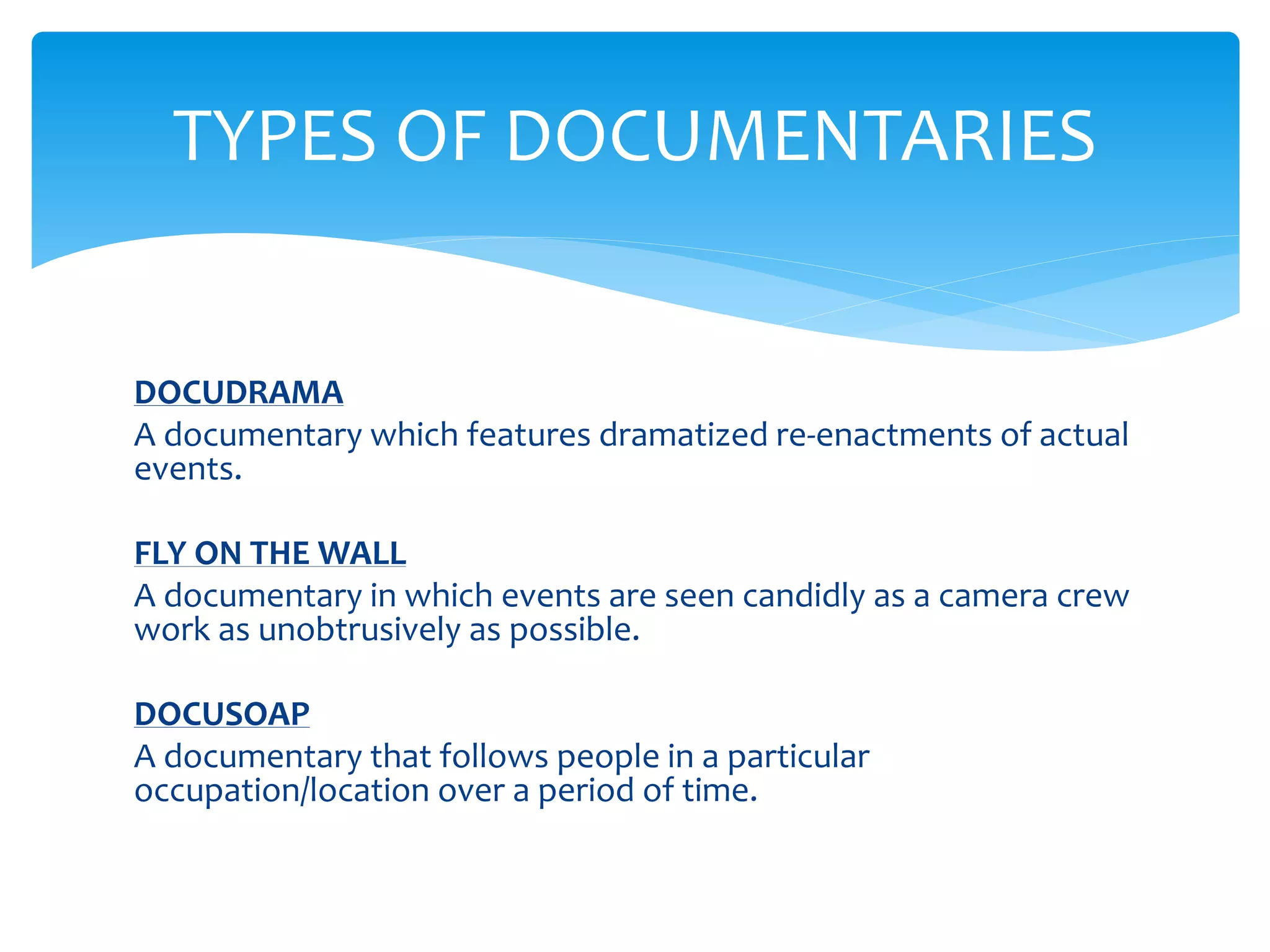 TYPES OF DOCUMENTARIES

DOCUDRAMA
A documentary which features dramatized re-enactments of actual events.

FLY ON THE WALL
A documentary in which events are seen candidly as a camera crew work as unobtrusively as possible.

DOCUSOAP
A documentary that follows people in a particular occupation/location over a period of time.